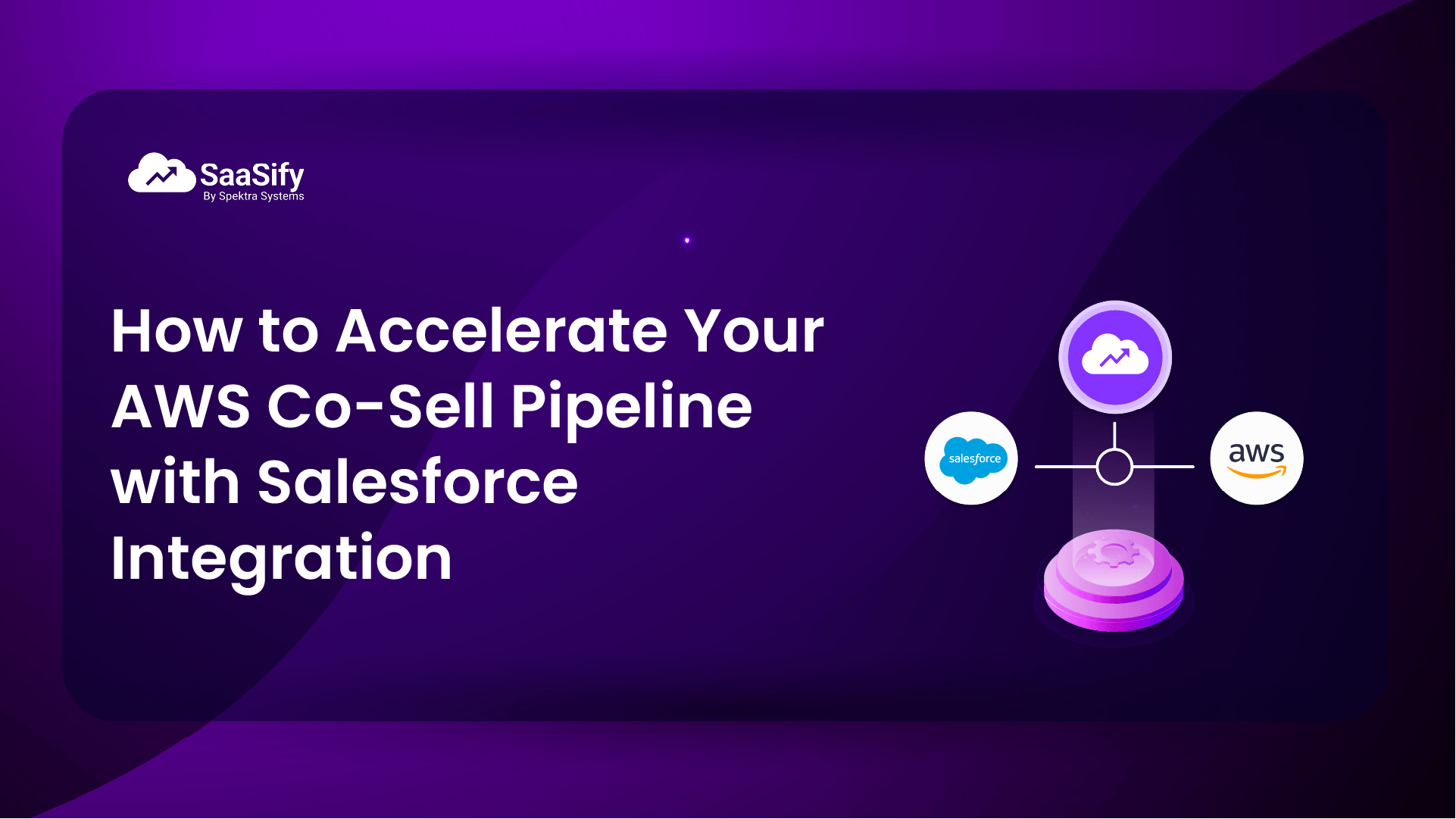 SaaSify
By Spektra Systems

How to Accelerate Your AWS Co-Sell Pipeline with Salesforce Integration

salesforce

aws